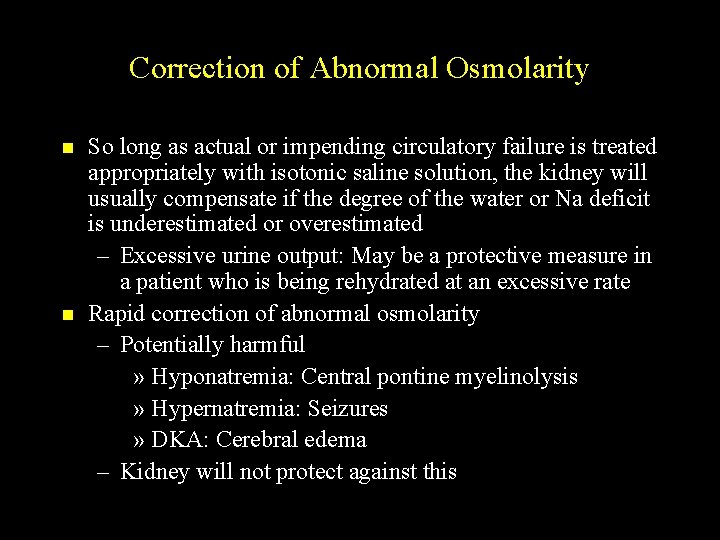 Correction of Abnormal Osmolarity

■ So long as actual or impending circulatory failure is treated appropriately with isotonic saline solution, the kidney will usually compensate if the degree of the water or Na deficit is underestimated or overestimated

– Excessive urine output: May be a protective measure in a patient who is being rehydrated at an excessive rate

■ Rapid correction of abnormal osmolarity

– Potentially harmful

» Hyponatremia: Central pontine myelinolysis

» Hypernatremia: Seizures

» DKA: Cerebral edema

– Kidney will not protect against this